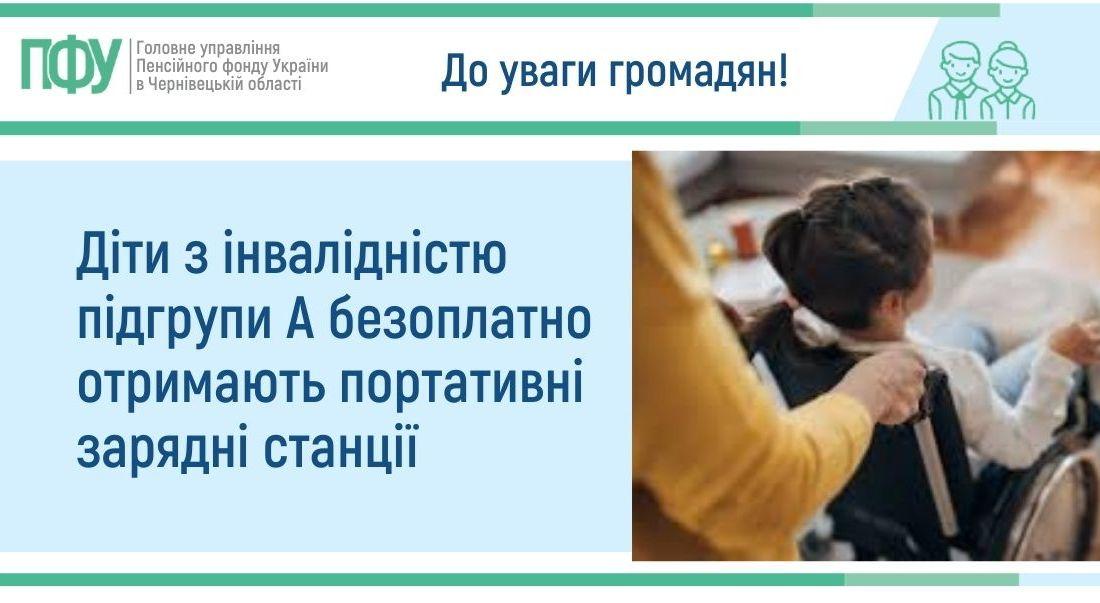 ПФУ Головне управління Пенсійного фонду України в Чернівецькій області

До уваги громадян!

Діти з інвалідністю підгрупи А безоплатно отримають портативні зарядні станції